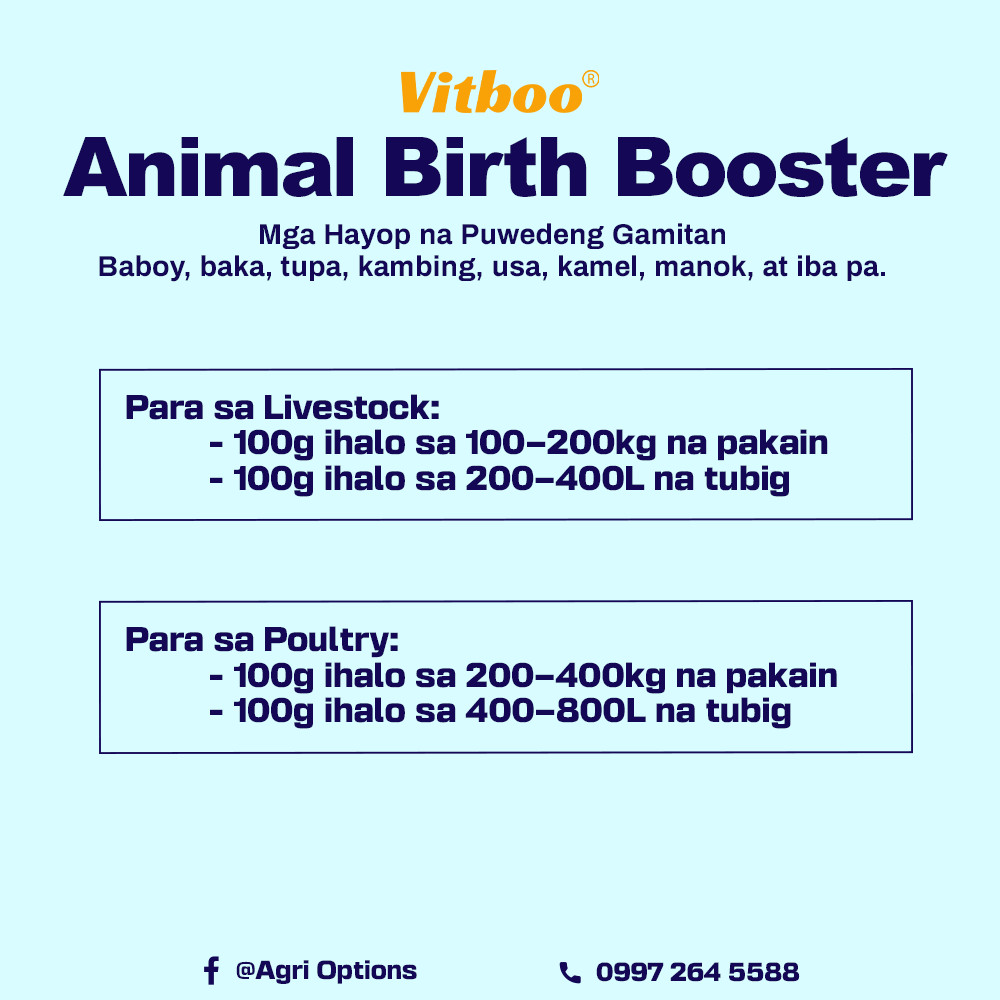 Vitboo®
Animal Birth Booster

Mga Hayop na Puwedeng Gamitan
Baboy, baka, tupa, kambing, usa, kamel, manok, at iba pa.

Para sa Livestock:
- 100g ihalo sa 100–200kg na pakain
- 100g ihalo sa 200–400L na tubig

Para sa Poultry:
- 100g ihalo sa 200–400kg na pakain
- 100g ihalo sa 400–800L na tubig

@Agri Options
0997 264 5588